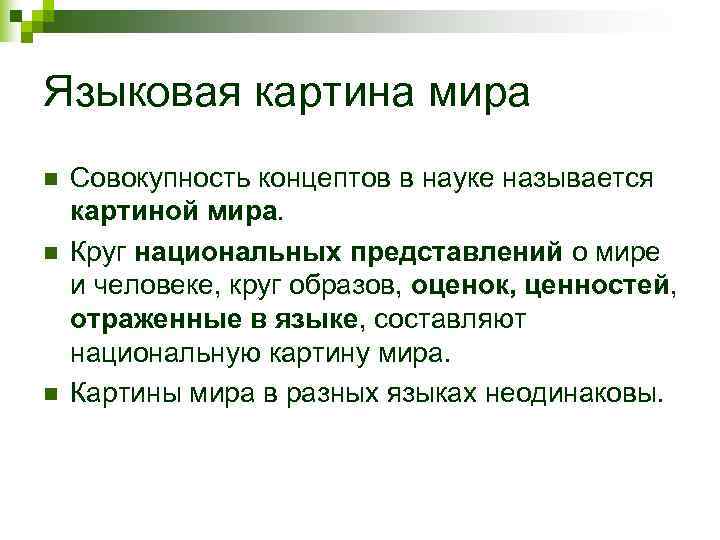 Языковая картина мира

Совокупность концептов в науке называется картиной мира.

Круг национальных представлений о мире и человеке, круг образов, оценок, ценностей, отраженные в языке, составляют национальную картину мира.

Картины мира в разных языках неодинаковы.